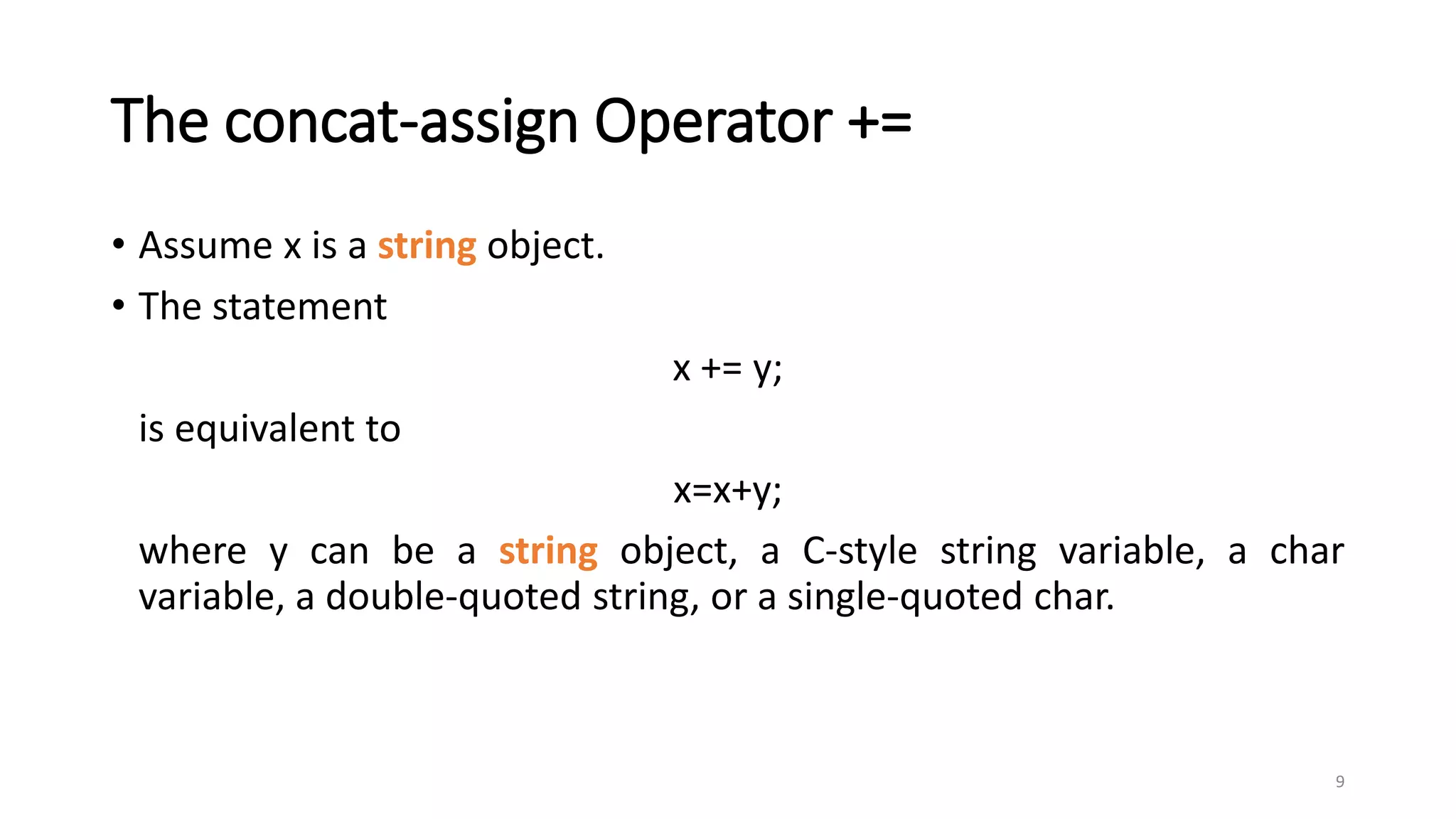 The concat-assign Operator +=

• Assume x is a string object.

• The statement

x += y;

is equivalent to

x=x+y;

where y can be a string object, a C-style string variable, a char variable, a double-quoted string, or a single-quoted char.

9